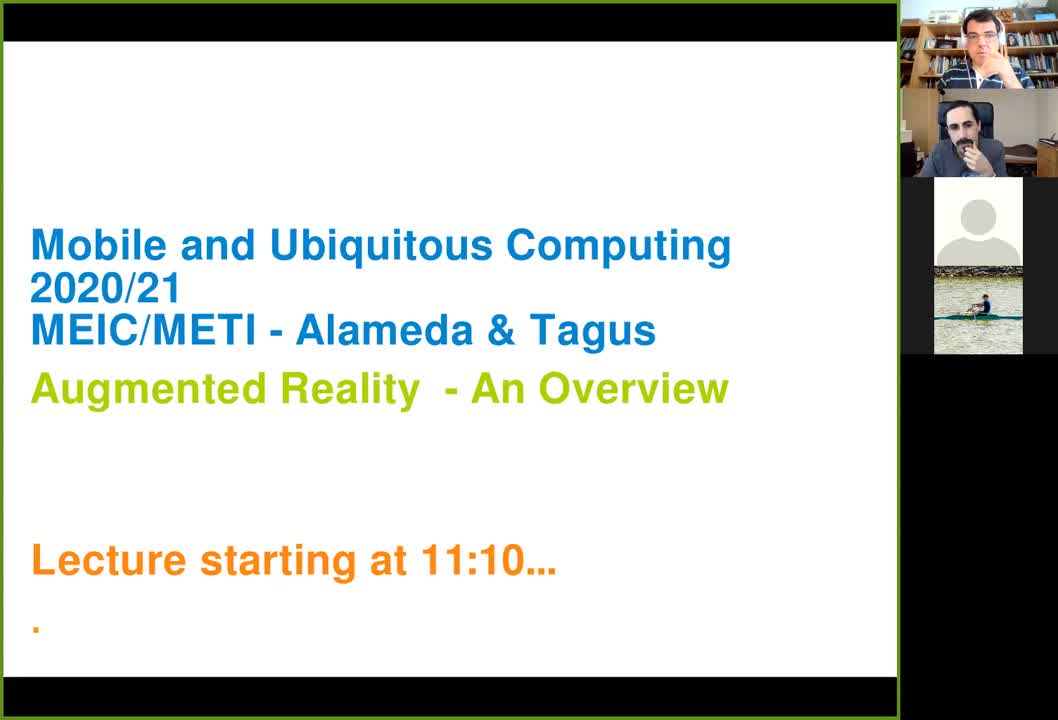 Mobile and Ubiquitous Computing 2020/21
MEIC/METI - Alameda & Tagus

Augmented Reality - An Overview

Lecture starting at 11:10...

.